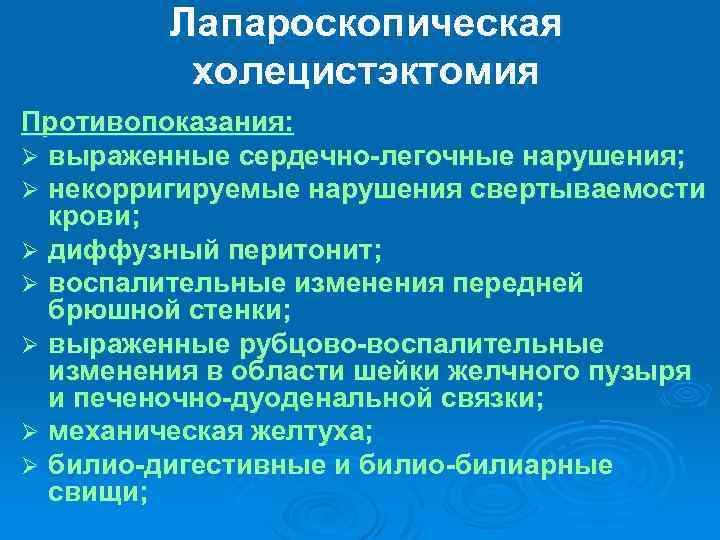 Лапароскопическая холецистэктомия

Противопоказания:

➢ выраженные сердечно-легочные нарушения;
➢ некорригируемые нарушения свертываемости крови;
➢ диффузный перитонит;
➢ воспалительные изменения передней брюшной стенки;
➢ выраженные рубцово-воспалительные изменения в области шейки желчного пузыря и печеночно-дуоденальной связки;
➢ механическая желтуха;
➢ билио-дигестивные и билио-билиарные свищи;